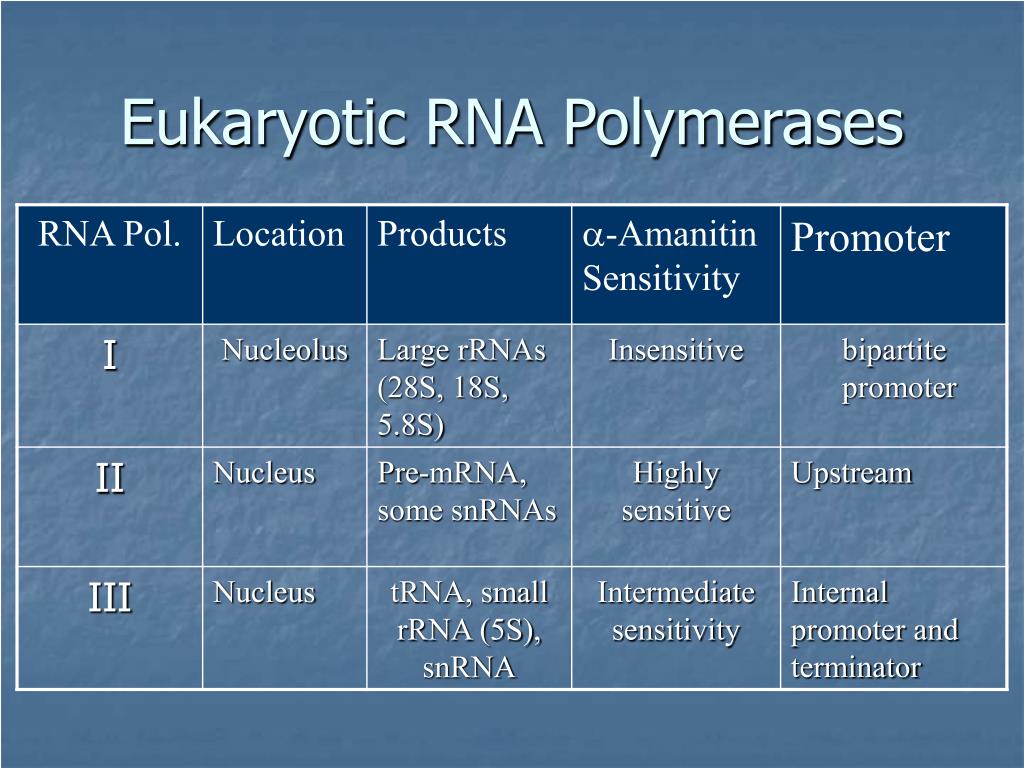 Eukaryotic RNA Polymerases

| RNA Pol. | Location | Products | α-Amanitin Sensitivity | Promoter |
|---|---|---|---|---|
| I | Nucleolus | Large rRNAs (28S, 18S, 5.8S) | Insensitive | bipartite promoter |
| II | Nucleus | Pre-mRNA, some snRNAs | Highly sensitive | Upstream |
| III | Nucleus | tRNA, small rRNA (5S), snRNA | Intermediate sensitivity | Internal promoter and terminator |